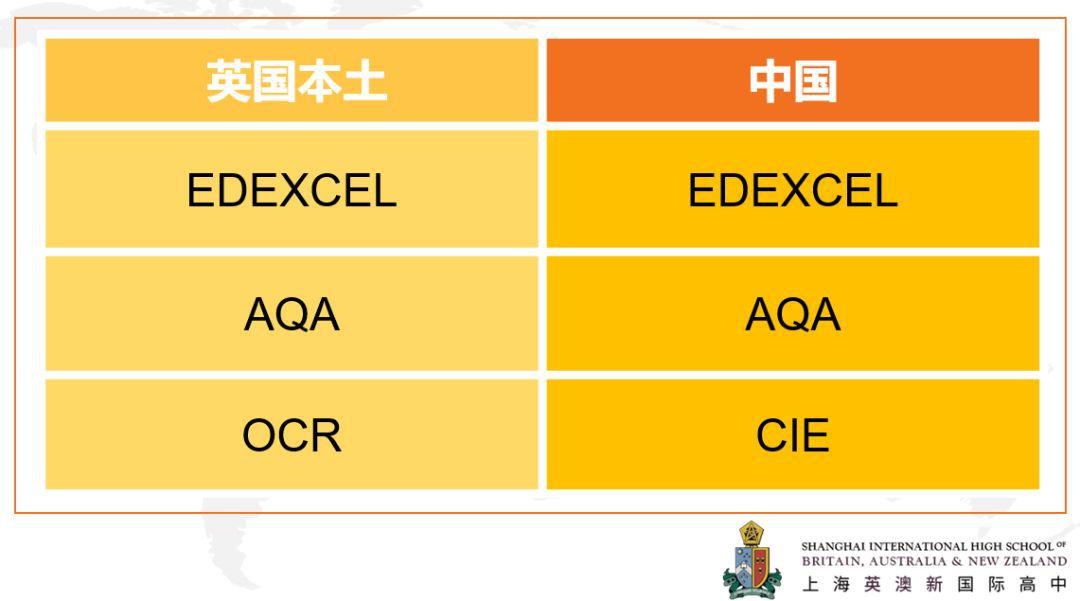 | 英国本土 | 中国 |
|---|---|
| EDEXCEL | EDEXCEL |
| AQA | AQA |
| OCR | CIE |

SHANGHAI INTERNATIONAL HIGH SCHOOL OF BRITAIN, AUSTRALIA & NEW ZEALAND
上海英澳新国际高中